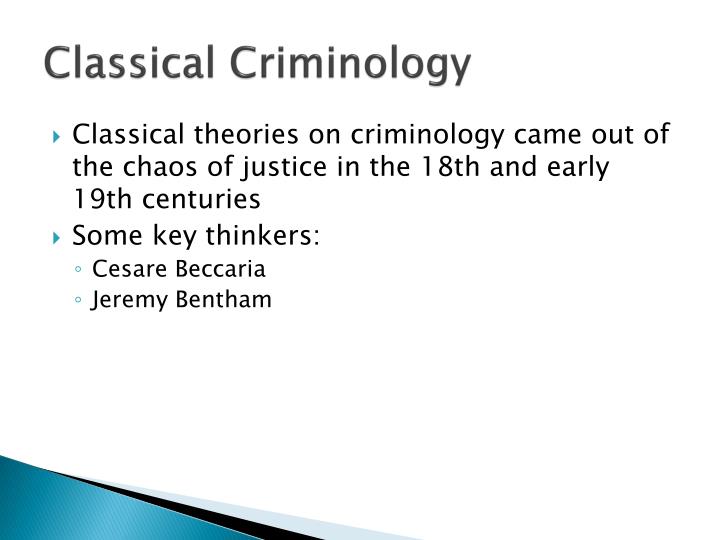 Classical Criminology

▸ Classical theories on criminology came out of the chaos of justice in the 18th and early 19th centuries

▸ Some key thinkers:
◦ Cesare Beccaria
◦ Jeremy Bentham